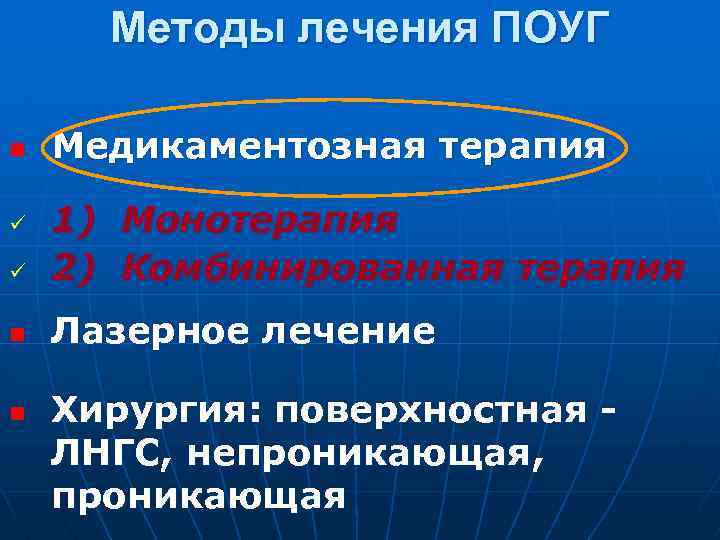 Методы лечения ПОУГ

Медикаментозная терапия

1) Монотерапия

2) Комбинированная терапия

Лазерное лечение

Хирургия: поверхностная - ЛНГС, непроникающая, проникающая